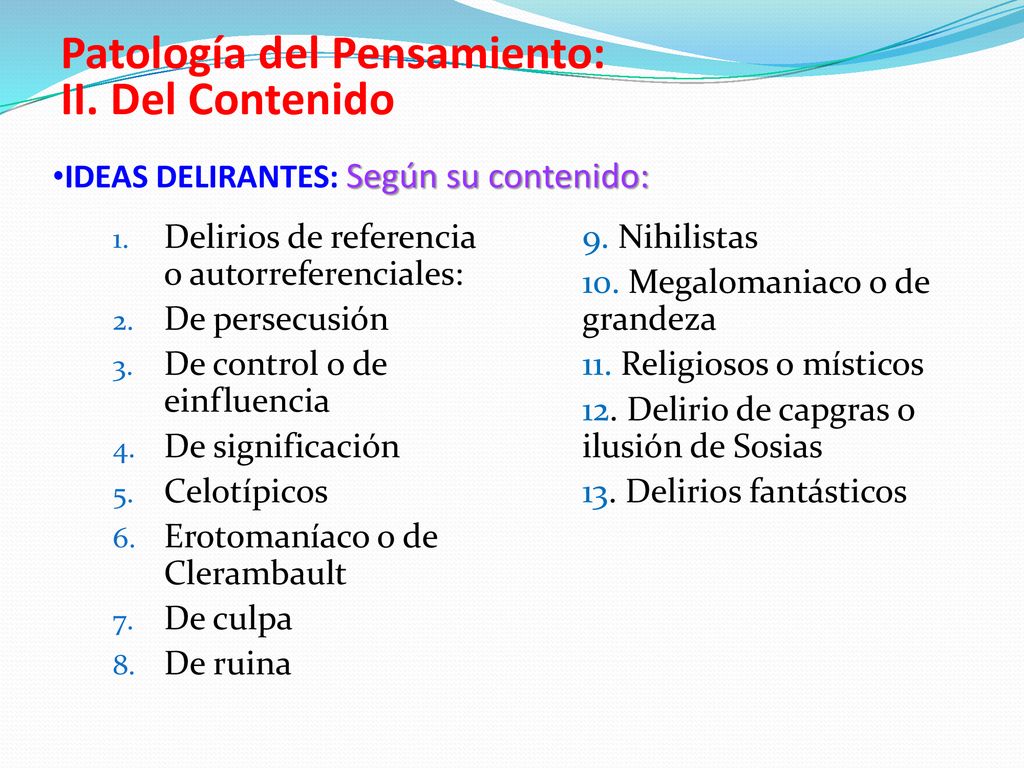 Patología del Pensamiento:
II. Del Contenido

•IDEAS DELIRANTES: Según su contenido:

1. Delirios de referencia o autorreferenciales:
2. De persecusión
3. De control o de einfluencia
4. De significación
5. Celotípicos
6. Erotomaníaco o de Clerambault
7. De culpa
8. De ruina

9. Nihilistas
10. Megalomaniaco o de grandeza
11. Religiosos o místicos
12. Delirio de capgras o ilusión de Sosias
13. Delirios fantásticos